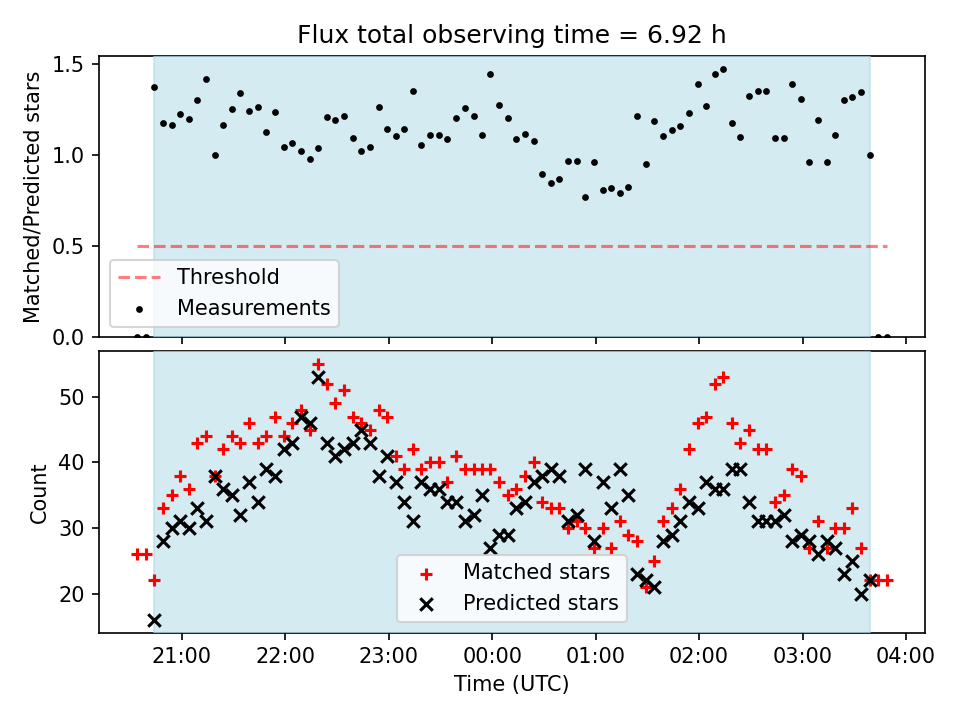 Flux total observing time = 6.92 h

Matched/Predicted stars

1.5
1.0
0.5
0.0

Threshold
Measurements

Count

50
40
30
20

Matched stars
Predicted stars

21:00 22:00 23:00 00:00 01:00 02:00 03:00 04:00

Time (UTC)